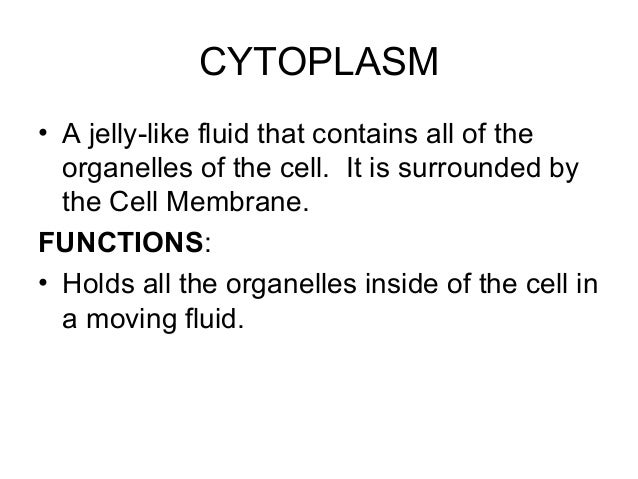 CYTOPLASM

• A jelly-like fluid that contains all of the organelles of the cell. It is surrounded by the Cell Membrane.

FUNCTIONS:

• Holds all the organelles inside of the cell in a moving fluid.